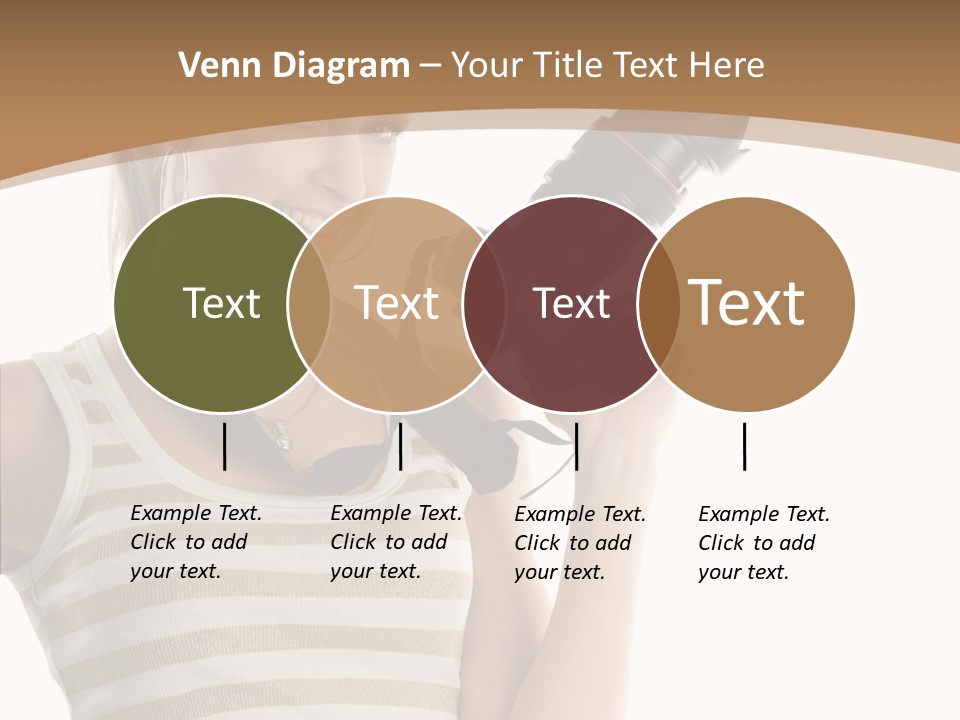 Venn Diagram – Your Title Text Here

Text

Text

Text

Text

Example Text. Click to add your text.

Example Text. Click to add your text.

Example Text. Click to add your text.

Example Text. Click to add your text.